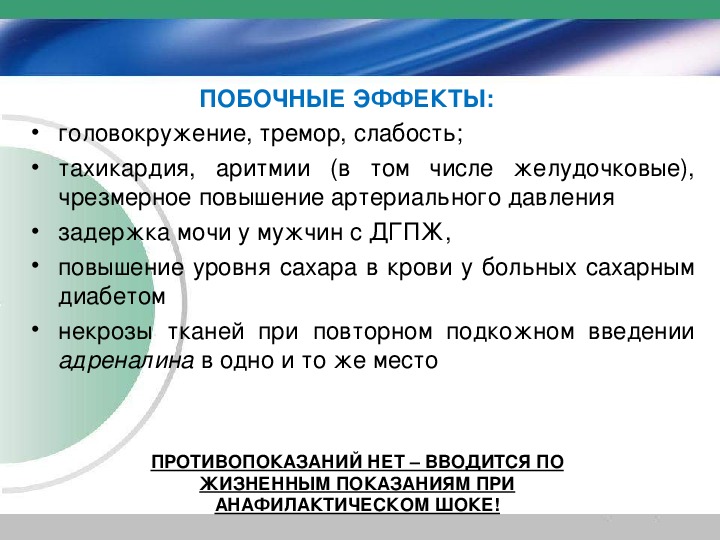 ПОБОЧНЫЕ ЭФФЕКТЫ:

• головокружение, тремор, слабость;

• тахикардия, аритмии (в том числе желудочковые), чрезмерное повышение артериального давления

• задержка мочи у мужчин с ДГПЖ,

• повышение уровня сахара в крови у больных сахарным диабетом

• некрозы тканей при повторном подкожном введении адреналина в одно и то же место

ПРОТИВОПОКАЗАНИЙ НЕТ – ВВОДИТСЯ ПО ЖИЗНЕННЫМ ПОКАЗАНИЯМ ПРИ АНАФИЛАКТИЧЕСКОМ ШОКЕ!